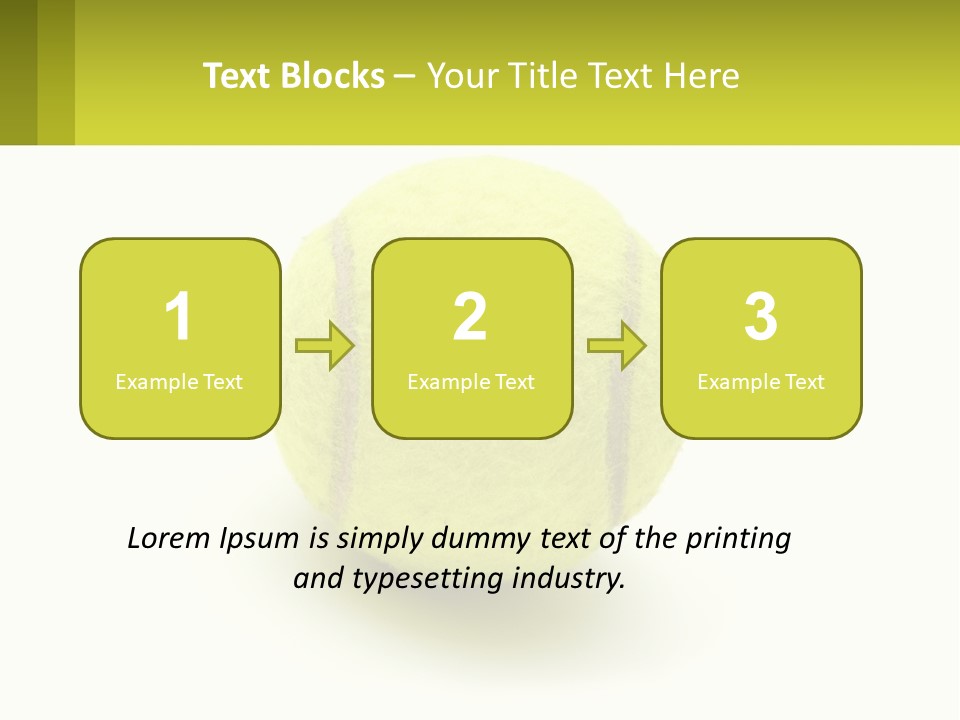 Text Blocks – Your Title Text Here

1
Example Text

2
Example Text

3
Example Text

Lorem Ipsum is simply dummy text of the printing and typesetting industry.